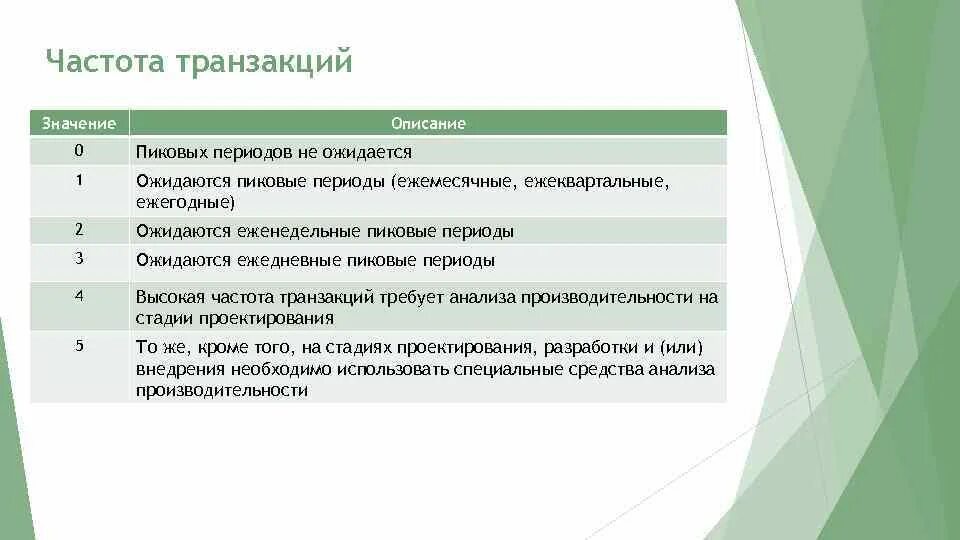 Частота транзакций

| Значение | Описание |
|---|---|
| 0 | Пиковых периодов не ожидается |
| 1 | Ожидаются пиковые периоды (ежемесячные, ежеквартальные, ежегодные) |
| 2 | Ожидаются еженедельные пиковые периоды |
| 3 | Ожидаются ежедневные пиковые периоды |
| 4 | Высокая частота транзакций требует анализа производительности на стадии проектирования |
| 5 | То же, кроме того, на стадиях проектирования, разработки и (или) внедрения необходимо использовать специальные средства анализа производительности |